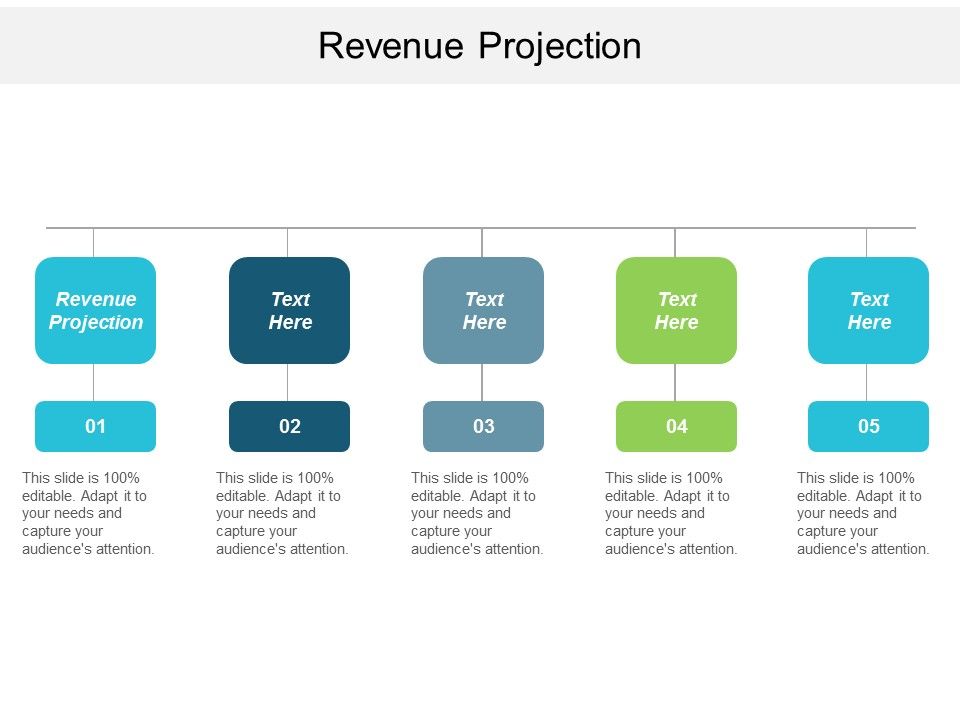 Revenue Projection

Revenue Projection

01

This slide is 100% editable. Adapt it to your needs and capture your audience's attention.

Text Here

02

This slide is 100% editable. Adapt it to your needs and capture your audience's attention.

Text Here

03

This slide is 100% editable. Adapt it to your needs and capture your audience's attention.

Text Here

04

This slide is 100% editable. Adapt it to your needs and capture your audience's attention.

Text Here

05

This slide is 100% editable. Adapt it to your needs and capture your audience's attention.